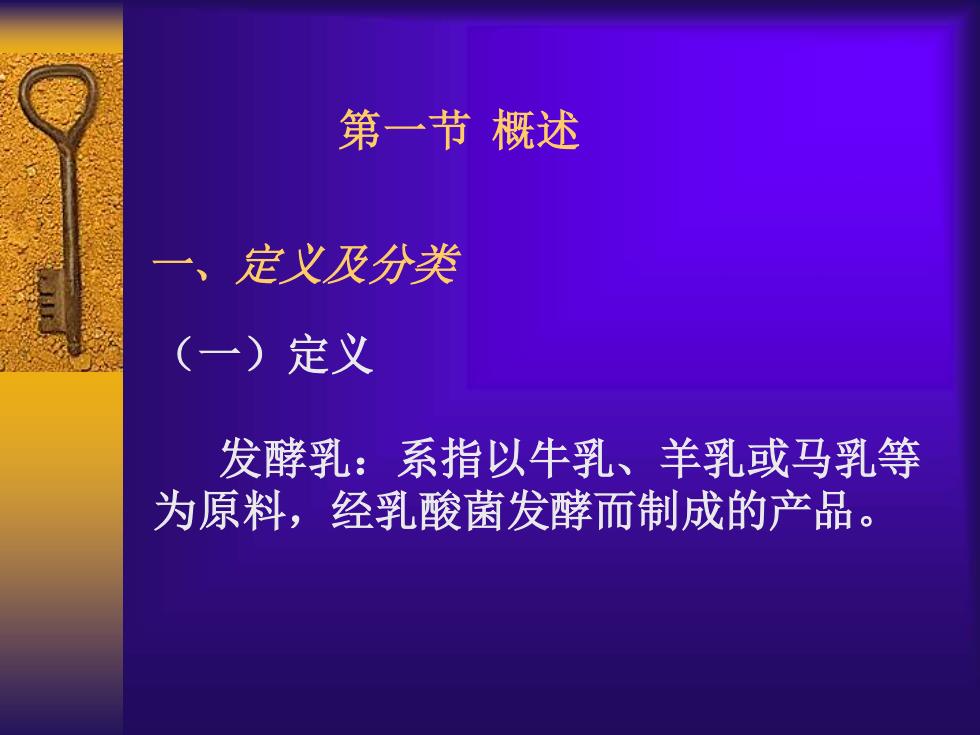 第一节 概述

一、定义及分类

（一）定义

发酵乳：系指以牛乳、羊乳或马乳等为原料，经乳酸菌发酵而制成的产品。